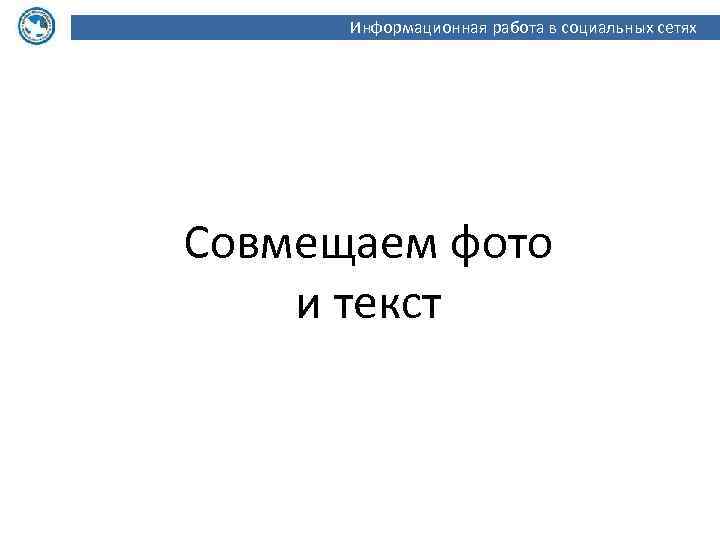 Информационная работа в социальных сетях

Совмещаем фото
и текст